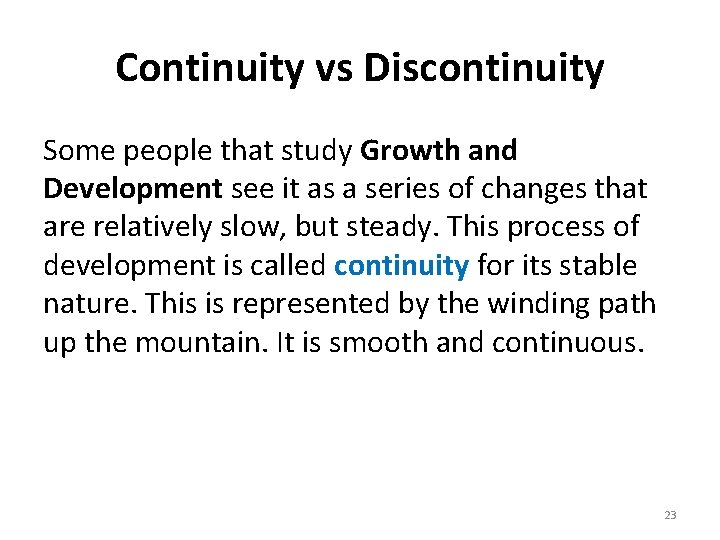 Continuity vs Discontinuity

Some people that study Growth and Development see it as a series of changes that are relatively slow, but steady. This process of development is called continuity for its stable nature. This is represented by the winding path up the mountain. It is smooth and continuous.

23